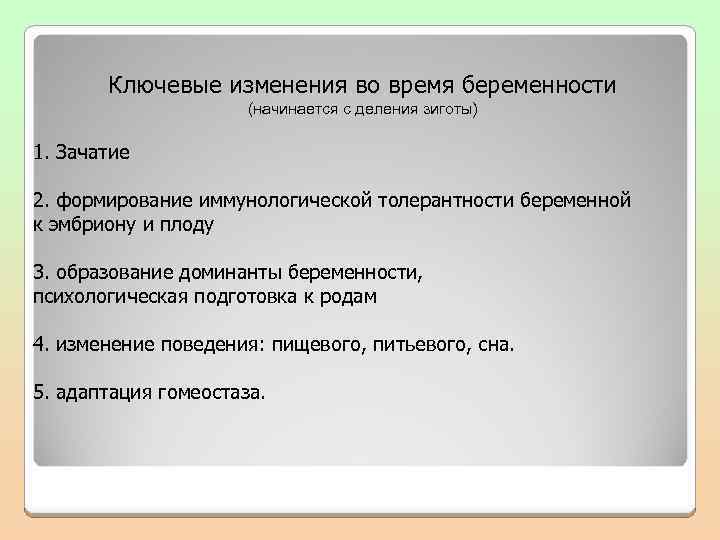 Ключевые изменения во время беременности
(начинается с деления зиготы)

1. Зачатие

2. формирование иммунологической толерантности беременной к эмбриону и плоду

3. образование доминанты беременности,
психологическая подготовка к родам

4. изменение поведения: пищевого, питьевого, сна.

5. адаптация гомеостаза.